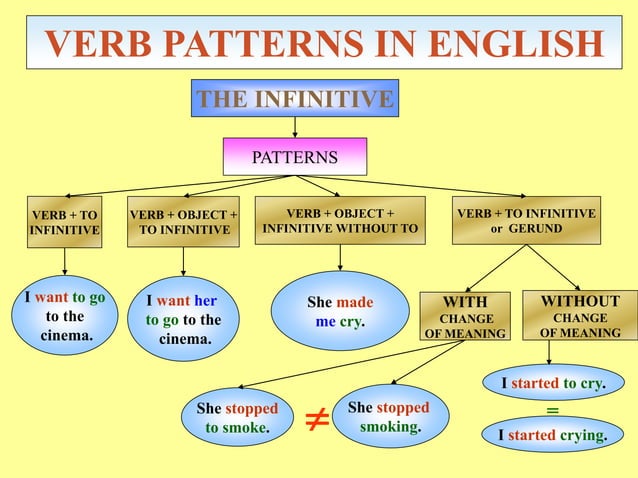 VERB PATTERNS IN ENGLISH

THE INFINITIVE

PATTERNS

VERB + TO INFINITIVE

VERB + OBJECT + TO INFINITIVE

VERB + OBJECT + INFINITIVE WITHOUT TO

VERB + TO INFINITIVE or GERUND

I want to go to the cinema.

I want her to go to the cinema.

She made me cry.

WITH CHANGE OF MEANING

WITHOUT CHANGE OF MEANING

She stopped to smoke.

$\neq$

She stopped smoking.

I started to cry.

=

I started crying.